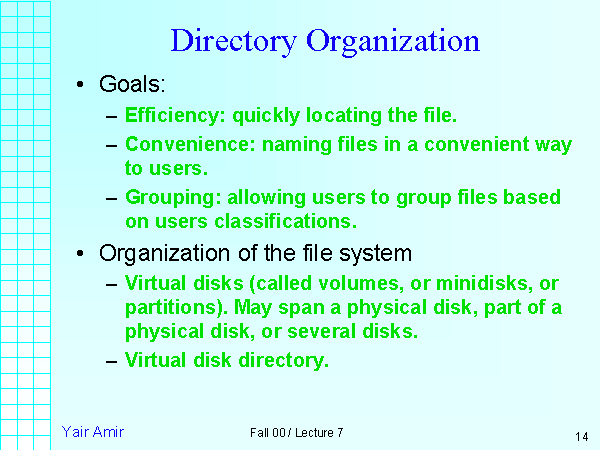 Directory Organization

• Goals:
– Efficiency: quickly locating the file.
– Convenience: naming files in a convenient way to users.
– Grouping: allowing users to group files based on users classifications.

• Organization of the file system
– Virtual disks (called volumes, or minidisks, or partitions). May span a physical disk, part of a physical disk, or several disks.
– Virtual disk directory.

Yair Amir
Fall 00 / Lecture 7
14